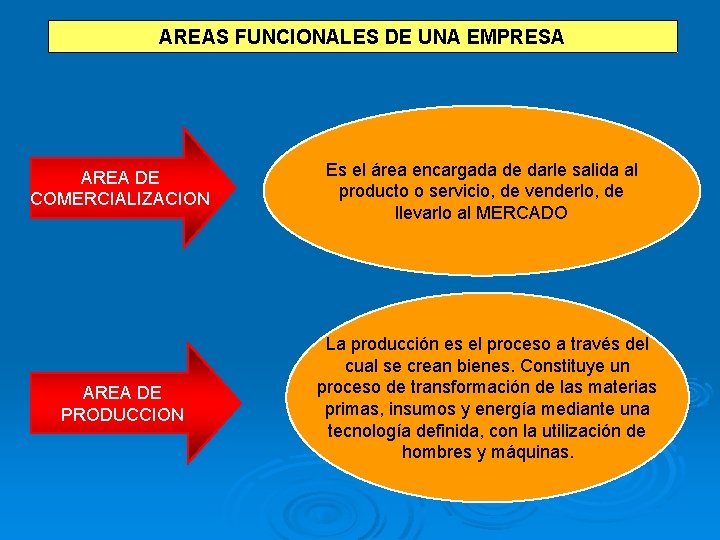 AREAS FUNCIONALES DE UNA EMPRESA

AREA DE COMERCIALIZACION

Es el área encargada de darle salida al producto o servicio, de venderlo, de llevarlo al MERCADO

AREA DE PRODUCCION

La producción es el proceso a través del cual se crean bienes. Constituye un proceso de transformación de las materias primas, insumos y energía mediante una tecnología definida, con la utilización de hombres y máquinas.